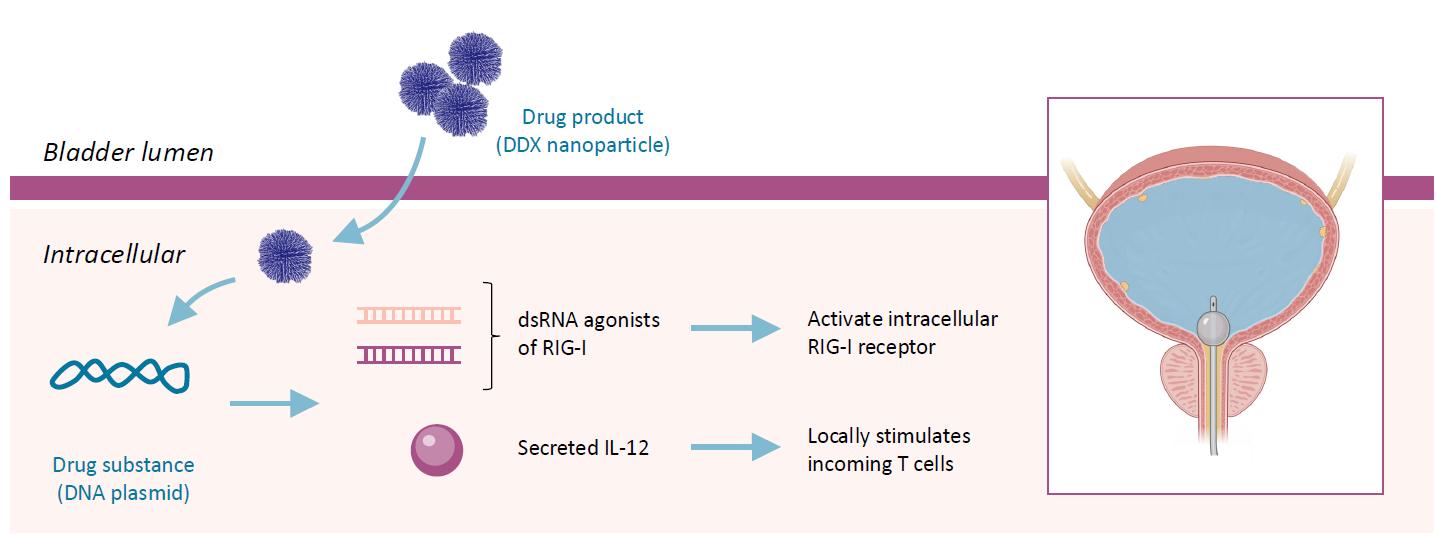 Drug product
(DDX nanoparticle)

Bladder lumen

Intracellular

dsRNA agonists of RIG-I

Activate intracellular RIG-I receptor

Drug substance
(DNA plasmid)

Secreted IL-12

Locally stimulates incoming T cells